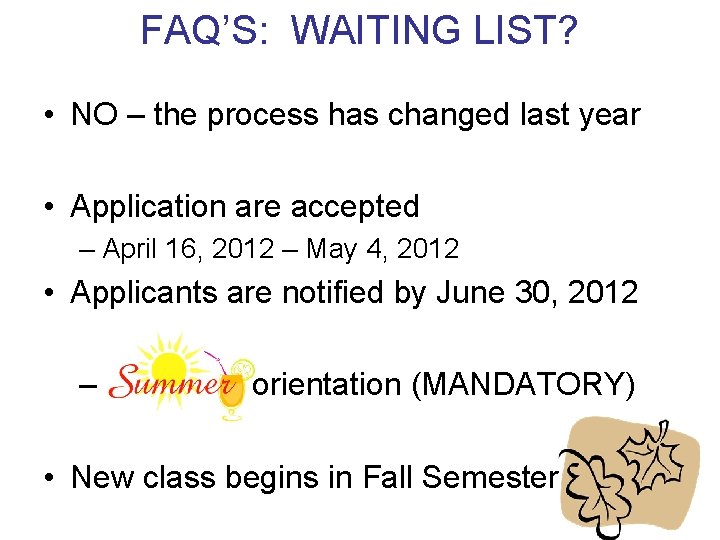 FAQ'S: WAITING LIST?

• NO – the process has changed last year

• Application are accepted
– April 16, 2012 – May 4, 2012

• Applicants are notified by June 30, 2012

– Summer orientation (MANDATORY)

• New class begins in Fall Semester